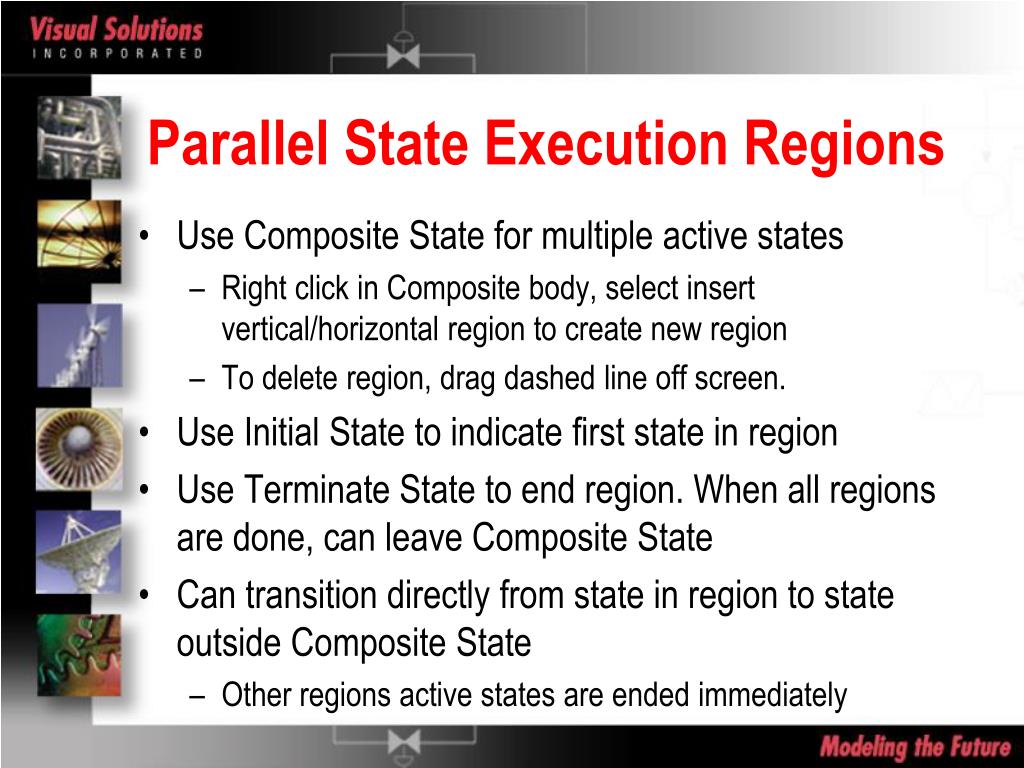 Visual Solutions
INCORPORATED

Parallel State Execution Regions

• Use Composite State for multiple active states
– Right click in Composite body, select insert vertical/horizontal region to create new region
– To delete region, drag dashed line off screen.
• Use Initial State to indicate first state in region
• Use Terminate State to end region. When all regions are done, can leave Composite State
• Can transition directly from state in region to state outside Composite State
– Other regions active states are ended immediately

Modeling the Future